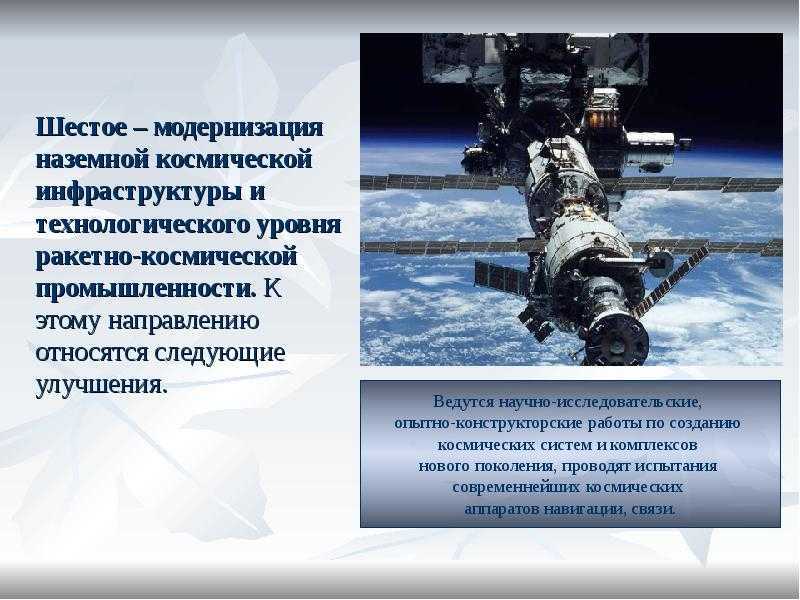 Шестое – модернизация наземной космической инфраструктуры и технологического уровня ракетно-космической промышленности. К этому направлению относятся следующие улучшения.

Ведутся научно-исследовательские, опытно-конструкторские работы по созданию космических систем и комплексов нового поколения, проводят испытания современнейших космических аппаратов навигации, связи.